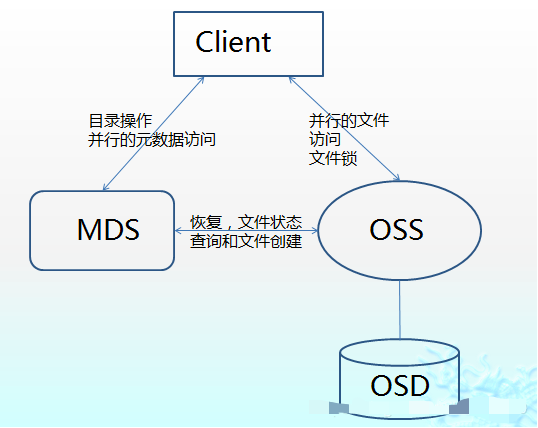 Client

目录操作
并行的元数据访问

并行的文件
访问
文件锁

MDS

恢复，文件状态
查询和文件创建

OSS

OSD